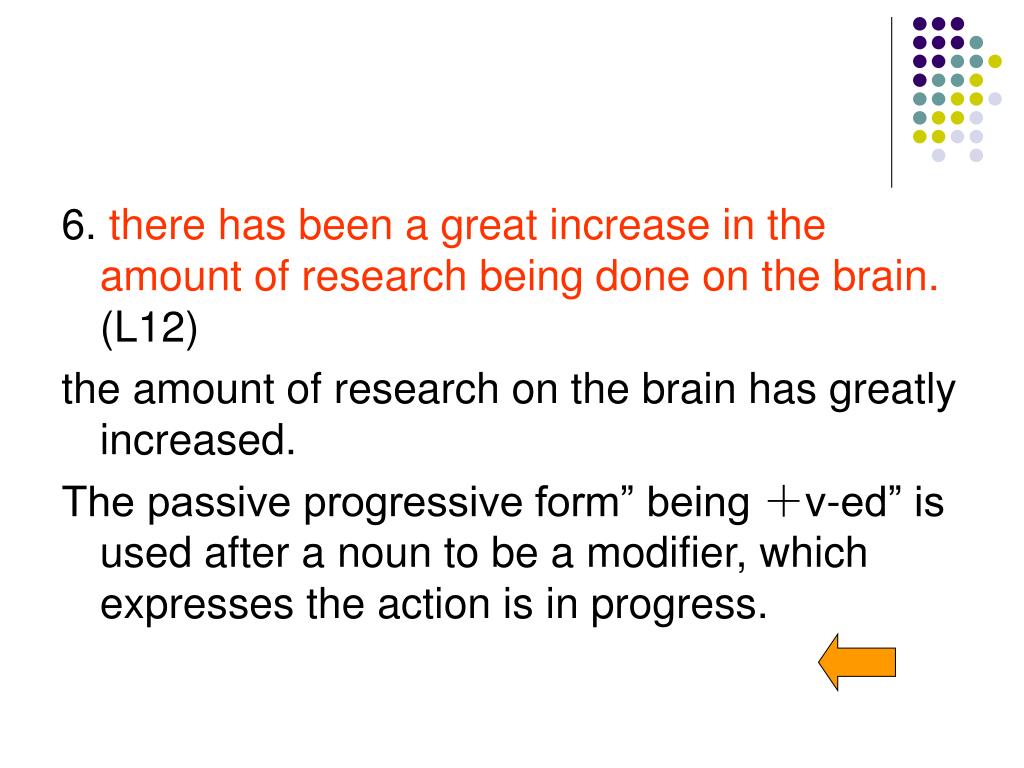 6. there has been a great increase in the amount of research being done on the brain. (L12)

the amount of research on the brain has greatly increased.

The passive progressive form” being ＋v-ed” is used after a noun to be a modifier, which expresses the action is in progress.